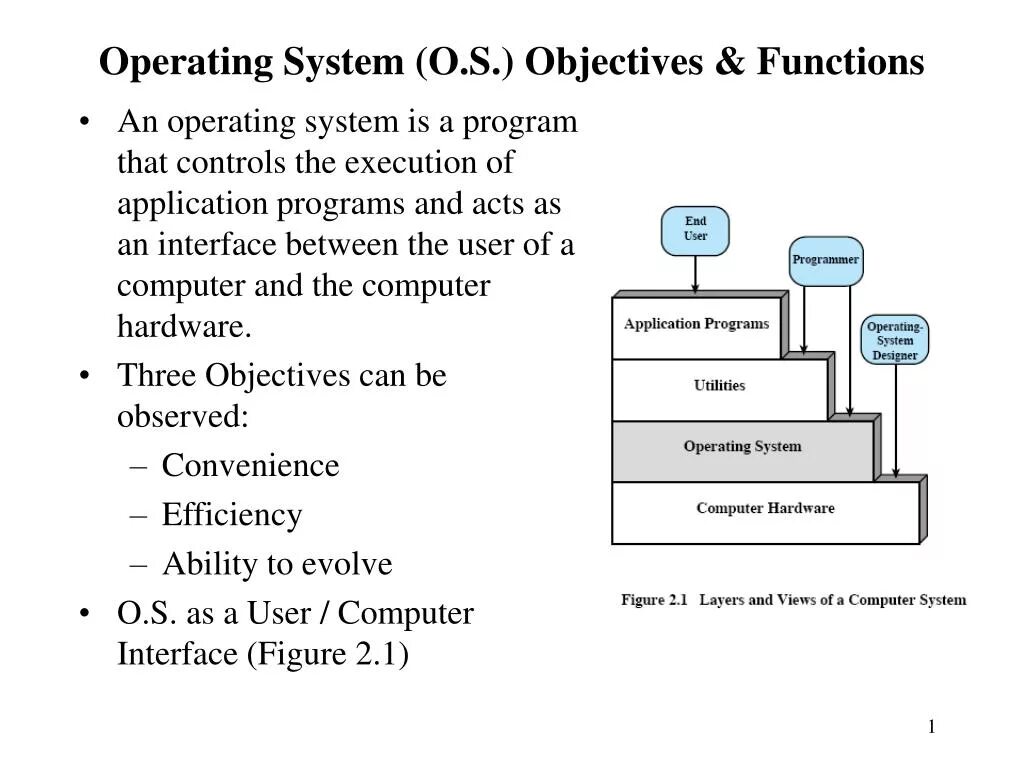 Operating System (O.S.) Objectives & Functions

• An operating system is a program that controls the execution of application programs and acts as an interface between the user of a computer and the computer hardware.

• Three Objectives can be observed:
– Convenience
– Efficiency
– Ability to evolve

• O.S. as a User / Computer Interface (Figure 2.1)

End User

Programmer

Operating-System Designer

Application Programs

Utilities

Operating System

Computer Hardware

Figure 2.1 Layers and Views of a Computer System

1